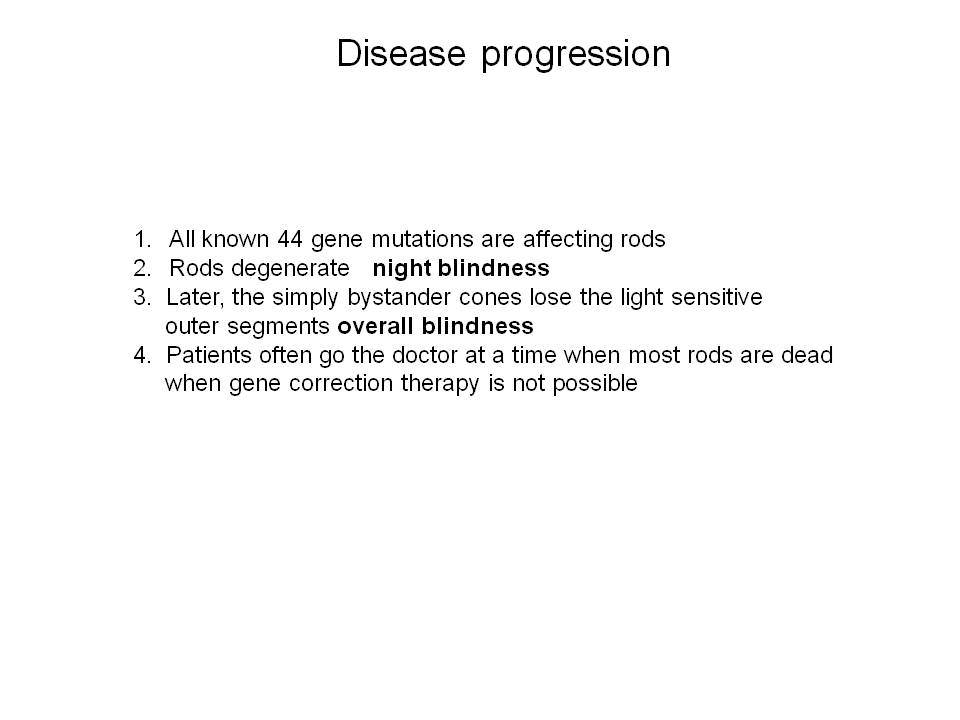 Disease progression

1. All known 44 gene mutations are affecting rods
2. Rods degenerate night blindness
3. Later, the simply bystander cones lose the light sensitive outer segments overall blindness
4. Patients often go the doctor at a time when most rods are dead when gene correction therapy is not possible